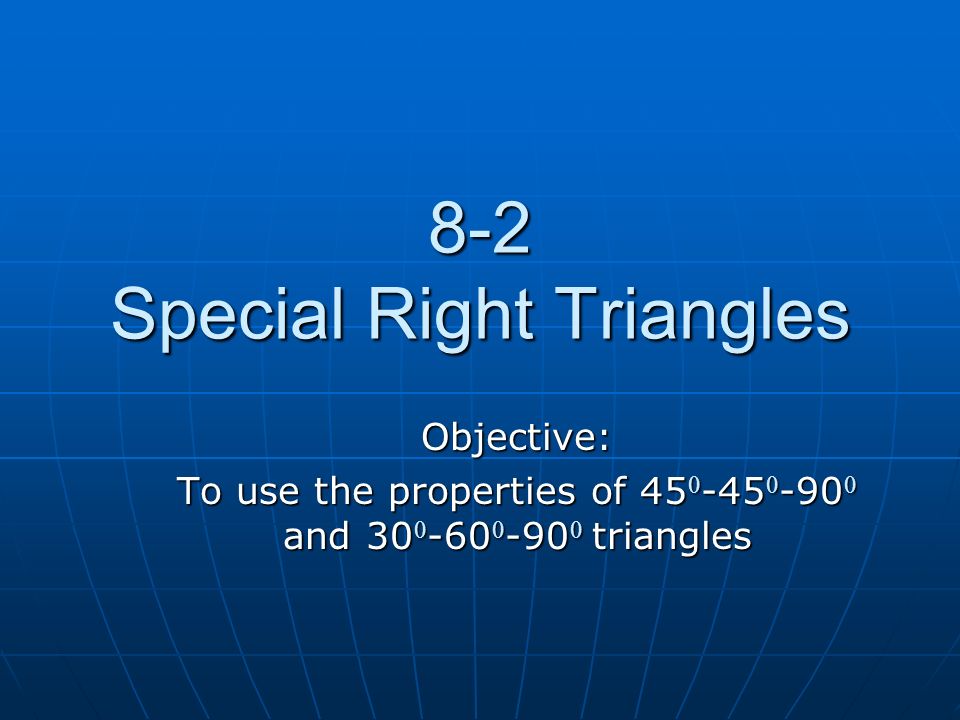 8-2
Special Right Triangles

Objective:
To use the properties of $45^0$-$45^0$-$90^0$ and $30^0$-$60^0$-$90^0$ triangles